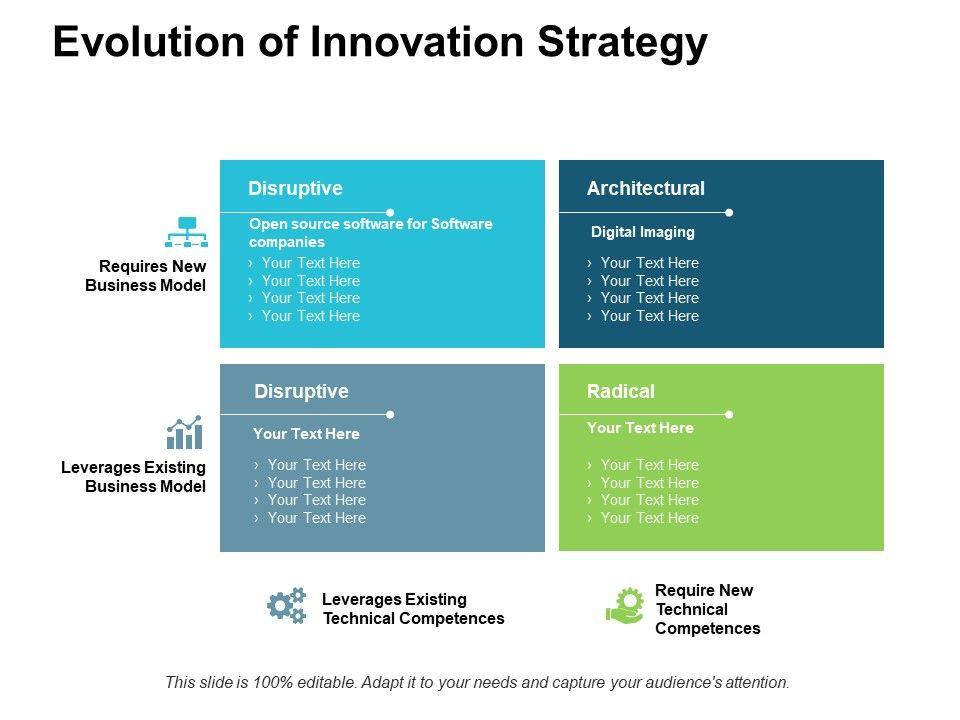 Evolution of Innovation Strategy

Requires New Business Model

Disruptive

Open source software for Software companies

› Your Text Here
› Your Text Here
› Your Text Here
› Your Text Here

Architectural

Digital Imaging

› Your Text Here
› Your Text Here
› Your Text Here
› Your Text Here

Leverages Existing Business Model

Disruptive

Your Text Here

› Your Text Here
› Your Text Here
› Your Text Here
› Your Text Here

Radical

Your Text Here

› Your Text Here
› Your Text Here
› Your Text Here
› Your Text Here

Leverages Existing Technical Competences

Require New Technical Competences

This slide is 100% editable. Adapt it to your needs and capture your audience's attention.